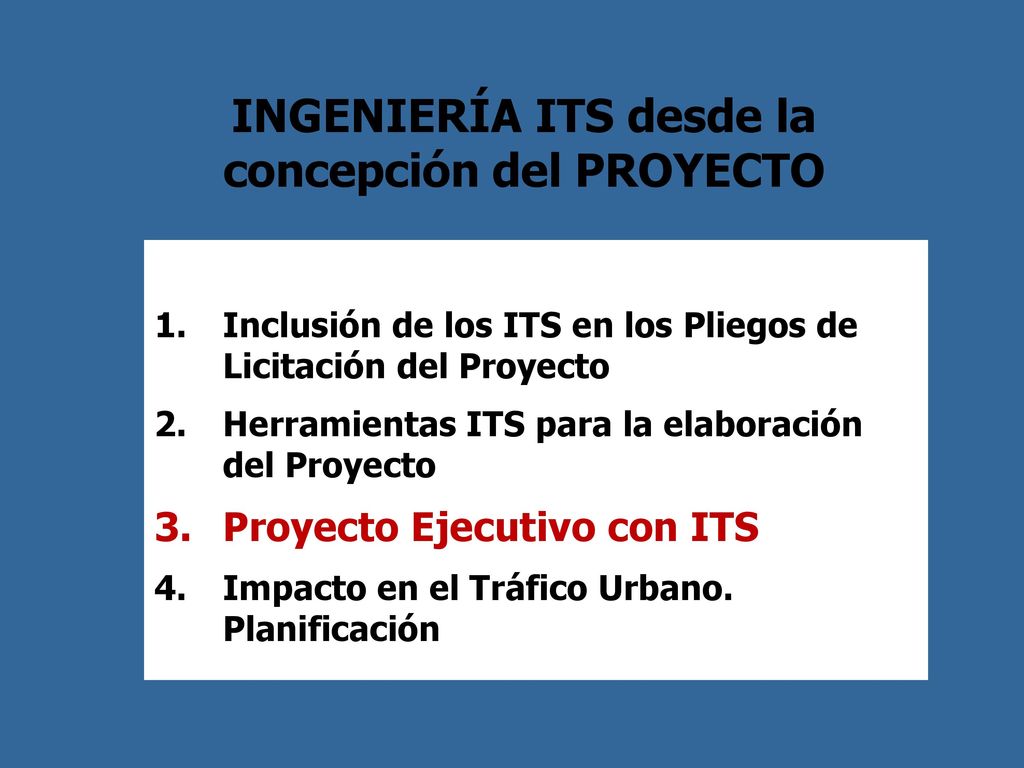 INGENIERÍA ITS desde la concepción del PROYECTO

1. Inclusión de los ITS en los Pliegos de Licitación del Proyecto
2. Herramientas ITS para la elaboración del Proyecto
3. Proyecto Ejecutivo con ITS
4. Impacto en el Tráfico Urbano. Planificación